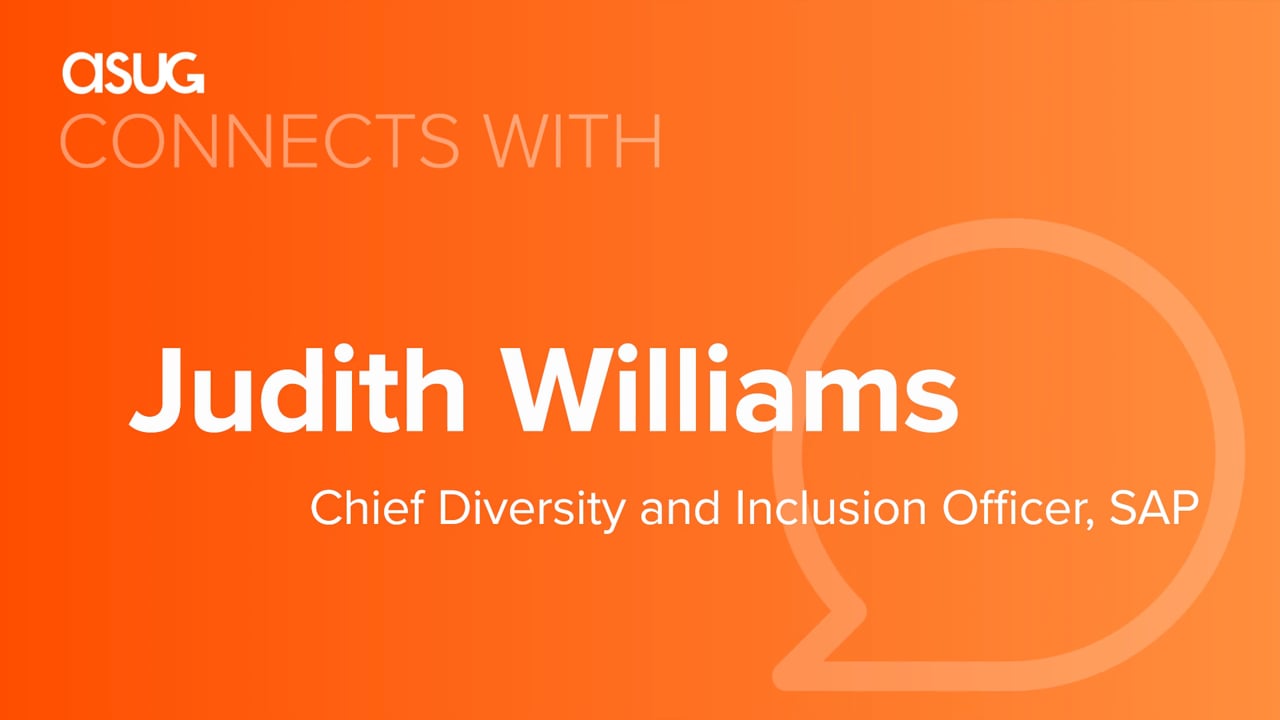 asug
CONNECTS WITH

Judith Williams

Chief Diversity and Inclusion Officer, SAP